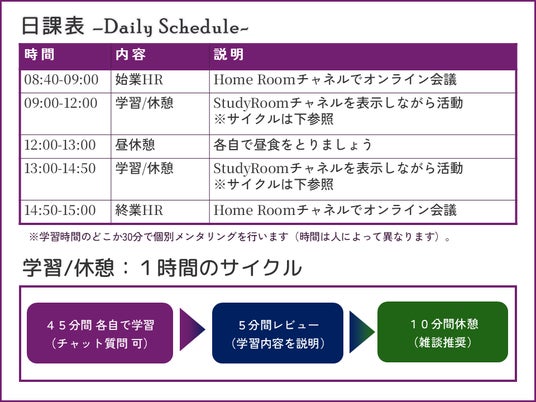 日課表 ~Daily Schedule~

| 時間 | 内容 | 説明 |
|---|---|---|
| 08:40-09:00 | 始業HR | Home Roomチャネルでオンライン会議 |
| 09:00-12:00 | 学習/休憩 | StudyRoomチャネルを表示しながら活動 ※サイクルは下参照 |
| 12:00-13:00 | 昼休憩 | 各自で昼食をとりましょう |
| 13:00-14:50 | 学習/休憩 | StudyRoomチャネルを表示しながら活動 ※サイクルは下参照 |
| 14:50-15:00 | 終業HR | Home Roomチャネルでオンライン会議 |

※学習時間のどこか30分で個別メンタリングを行います（時間は人によって異なります）。

学習/休憩：１時間のサイクル

４５分間 各自で学習 （チャット質問 可）

５分間レビュー （学習内容を説明）

１０分間休憩 （雑談推奨）